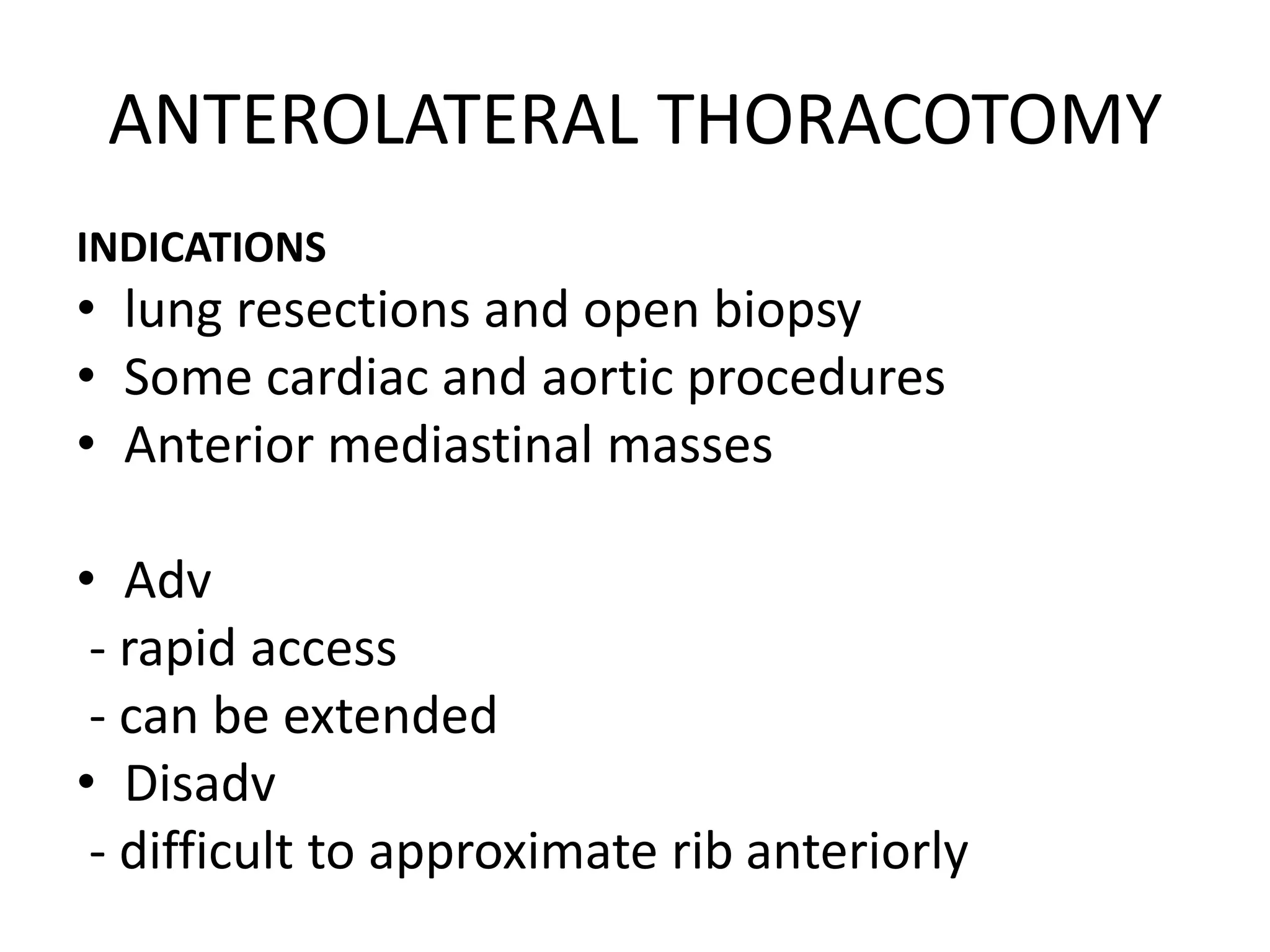 ANTEROLATERAL THORACOTOMY

INDICATIONS
• lung resections and open biopsy
• Some cardiac and aortic procedures
• Anterior mediastinal masses

• Adv
- rapid access
- can be extended
• Disadv
- difficult to approximate rib anteriorly